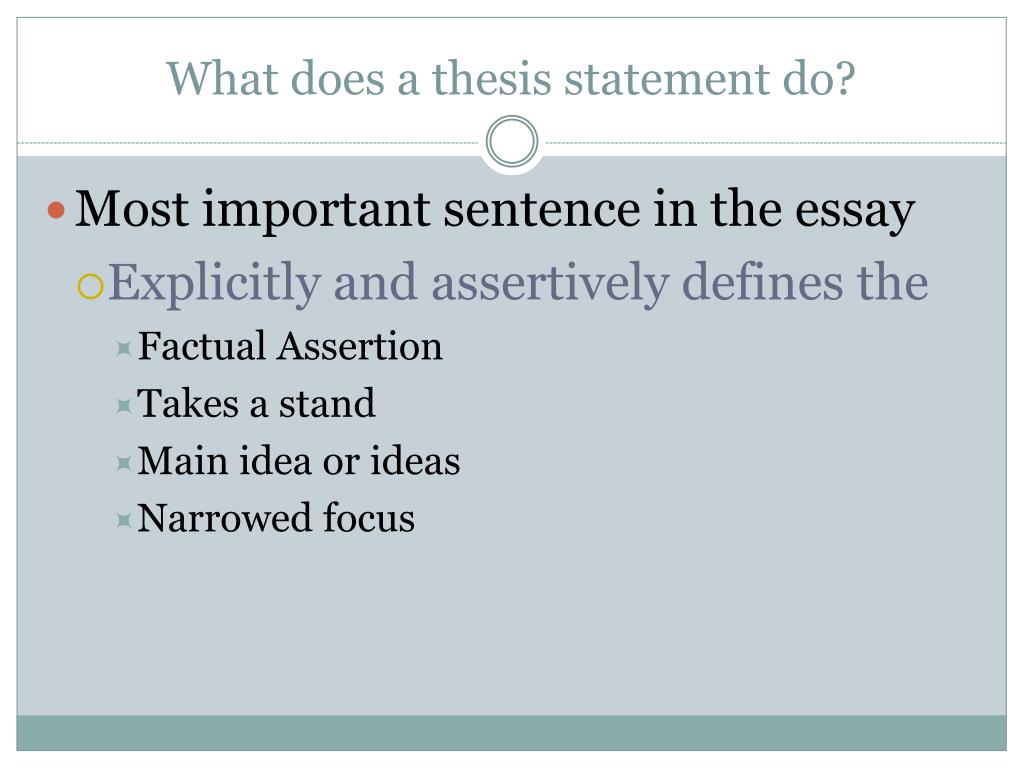 What does a thesis statement do?

Most important sentence in the essay

Explicitly and assertively defines the

Factual Assertion

Takes a stand

Main idea or ideas

Narrowed focus